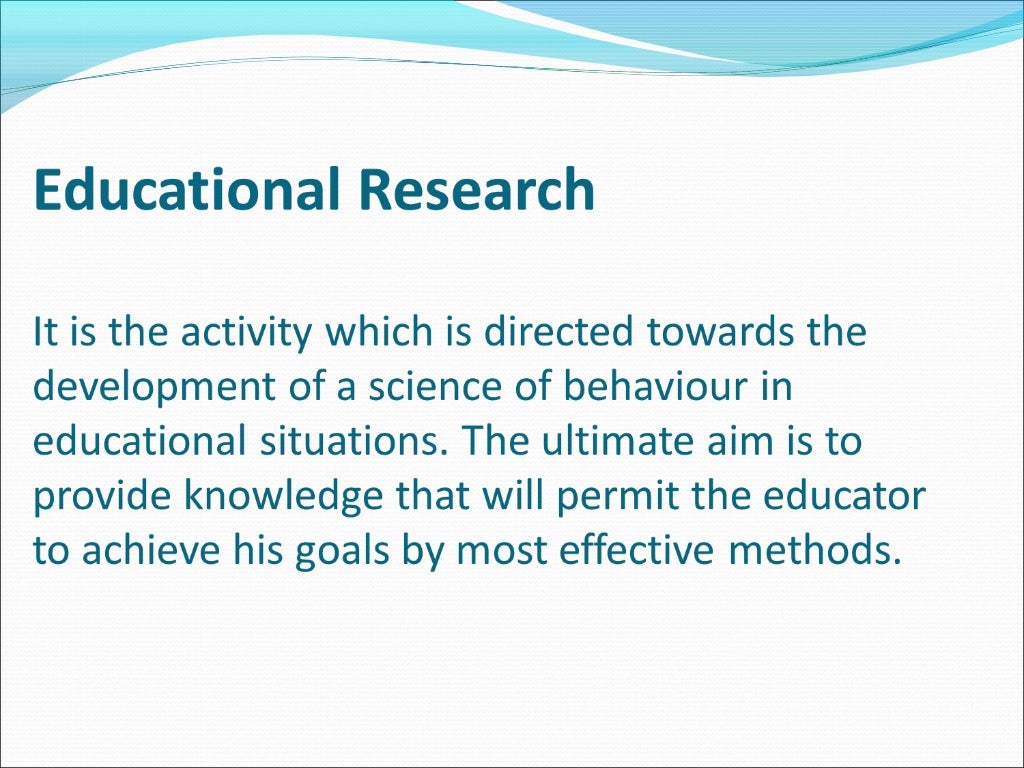 Educational Research

It is the activity which is directed towards the development of a science of behaviour in educational situations. The ultimate aim is to provide knowledge that will permit the educator to achieve his goals by most effective methods.